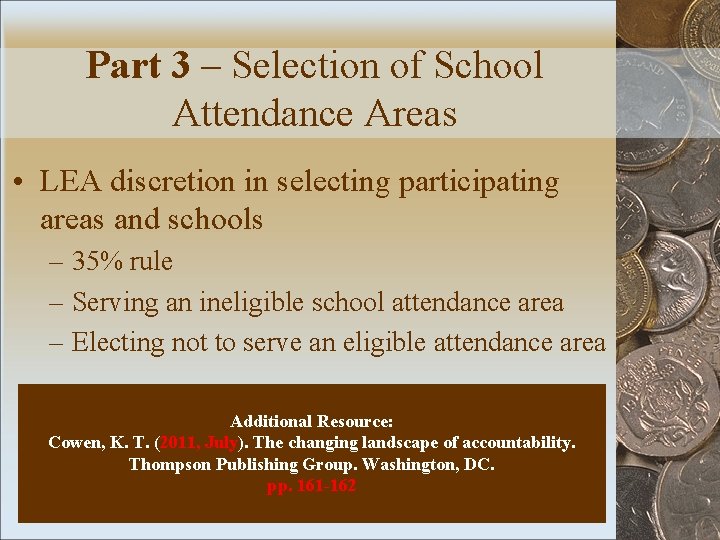 Part 3 – Selection of School Attendance Areas

• LEA discretion in selecting participating areas and schools
– 35% rule
– Serving an ineligible school attendance area
– Electing not to serve an eligible attendance area

Additional Resource:
Cowen, K. T. (2011, July). The changing landscape of accountability. Thompson Publishing Group. Washington, DC.
pp. 161-162